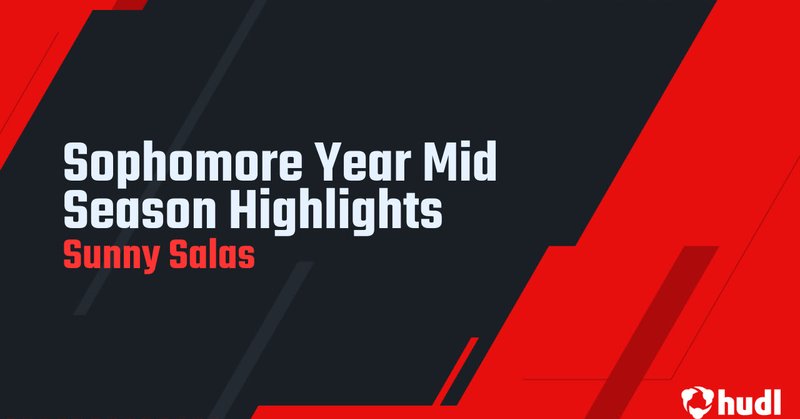 Sophomore Year Mid Season Highlights
Sunny Salas

hudl